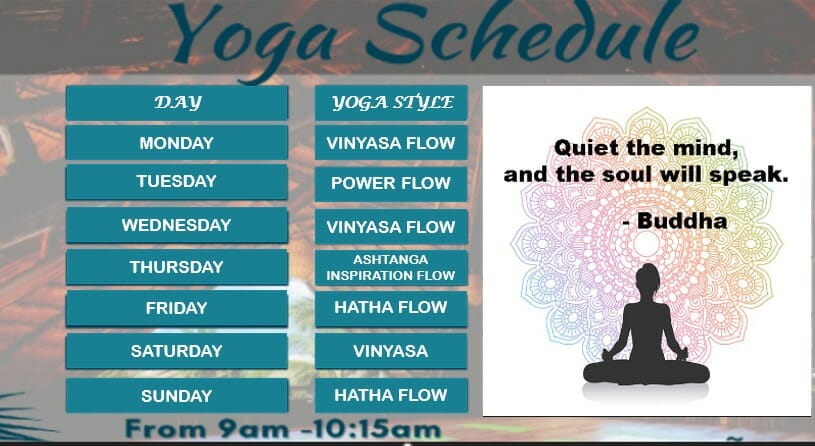 Yoga Schedule

| DAY | YOGA STYLE |
|---|---|
| MONDAY | VINYASA FLOW |
| TUESDAY | POWER FLOW |
| WEDNESDAY | VINYASA FLOW |
| THURSDAY | ASHTANGA INSPIRATION FLOW |
| FRIDAY | HATHA FLOW |
| SATURDAY | VINYASA |
| SUNDAY | HATHA FLOW |

Quiet the mind, and the soul will speak.

- Buddha

From 9am -10:15am